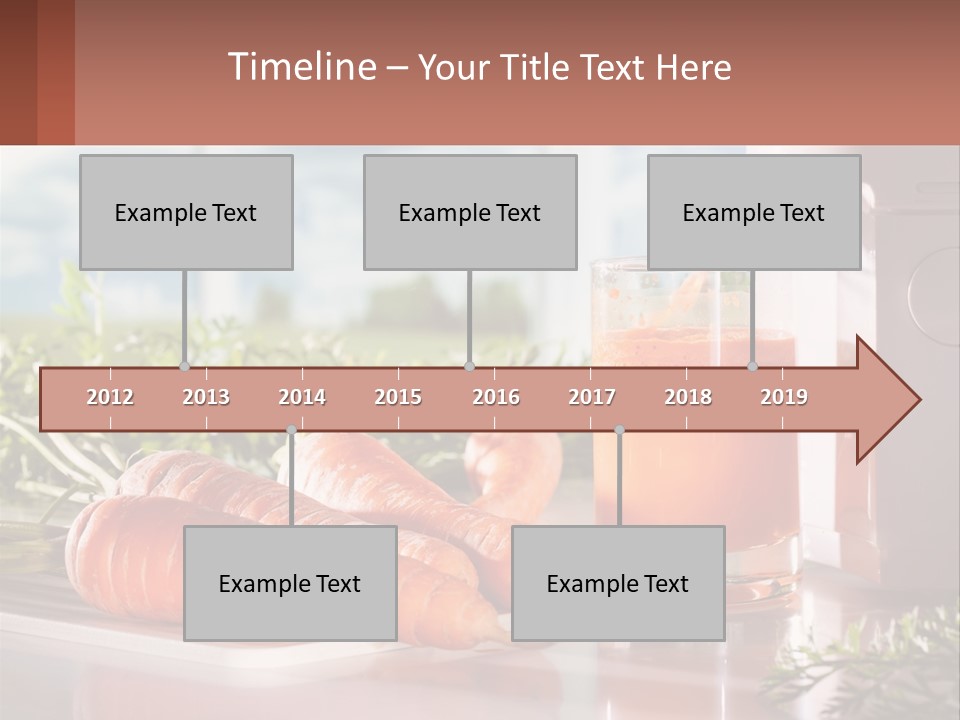 Timeline – Your Title Text Here

Example Text

Example Text

Example Text

2012 2013 2014 2015 2016 2017 2018 2019

Example Text

Example Text